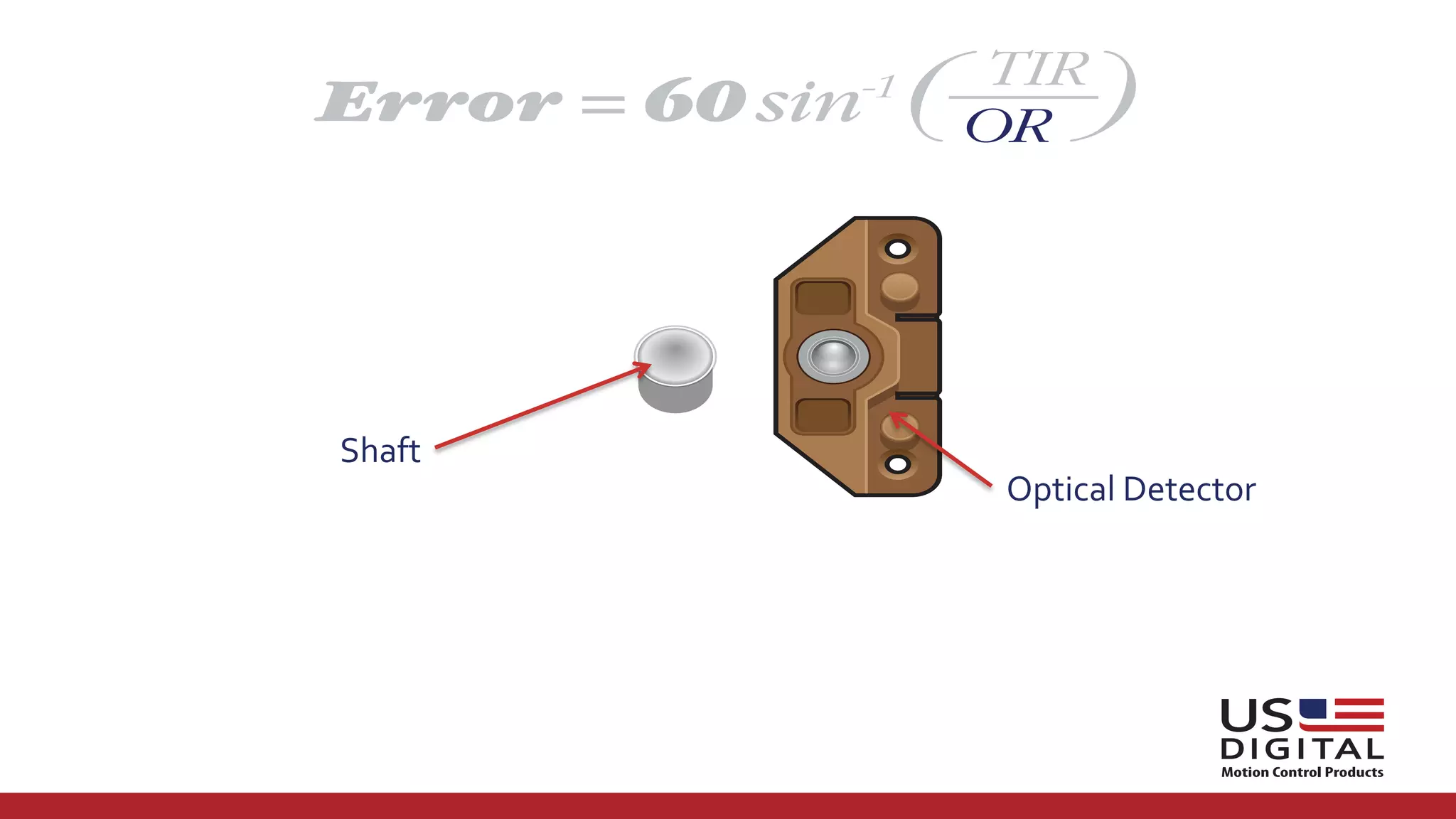 $Error = 60 \sin^{-1}\left(\frac{TIR}{OR}\right)$

Shaft

Optical Detector

US DIGITAL
Motion Control Products